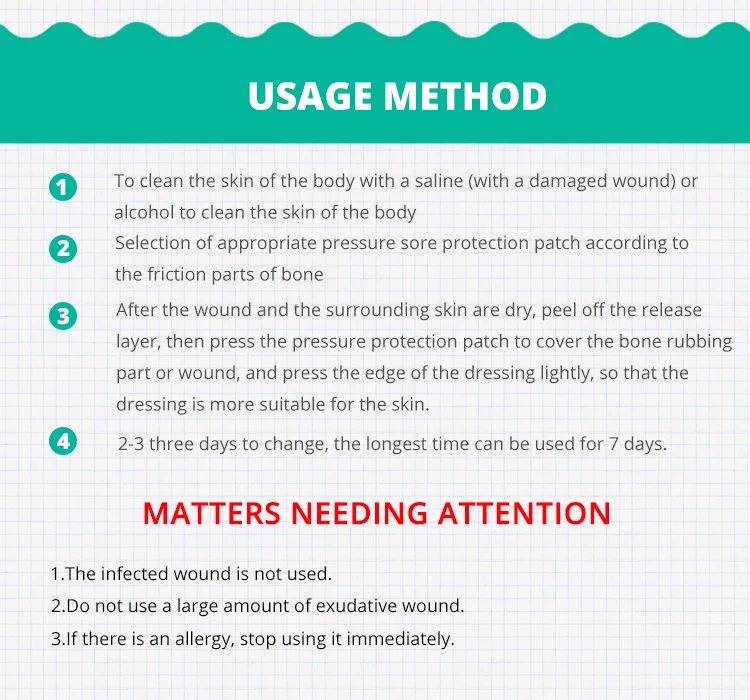 USAGE METHOD

1 To clean the skin of the body with a saline (with a damaged wound) or alcohol to clean the skin of the body

2 Selection of appropriate pressure sore protection patch according to the friction parts of bone

3 After the wound and the surrounding skin are dry, peel off the release layer, then press the pressure protection patch to cover the bone rubbing part or wound, and press the edge of the dressing lightly, so that the dressing is more suitable for the skin.

4 2-3 three days to change, the longest time can be used for 7 days.

MATTERS NEEDING ATTENTION

1.The infected wound is not used.
2.Do not use a large amount of exudative wound.
3.If there is an allergy, stop using it immediately.